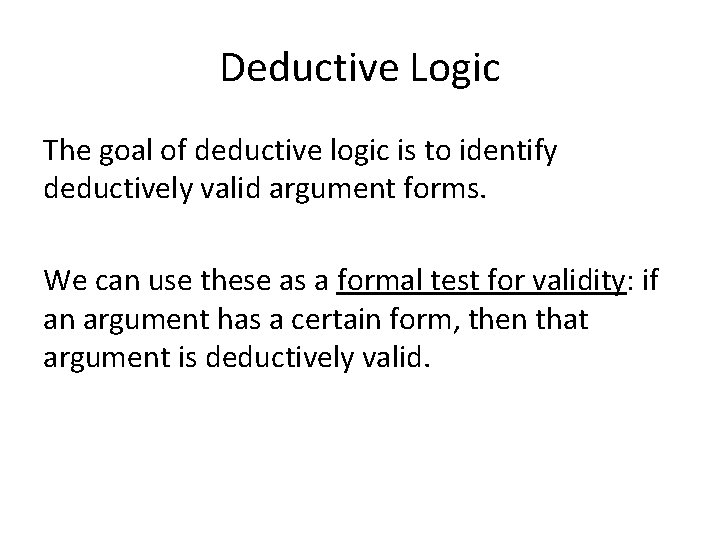 Deductive Logic

The goal of deductive logic is to identify deductively valid argument forms.

We can use these as a formal test for validity: if an argument has a certain form, then that argument is deductively valid.